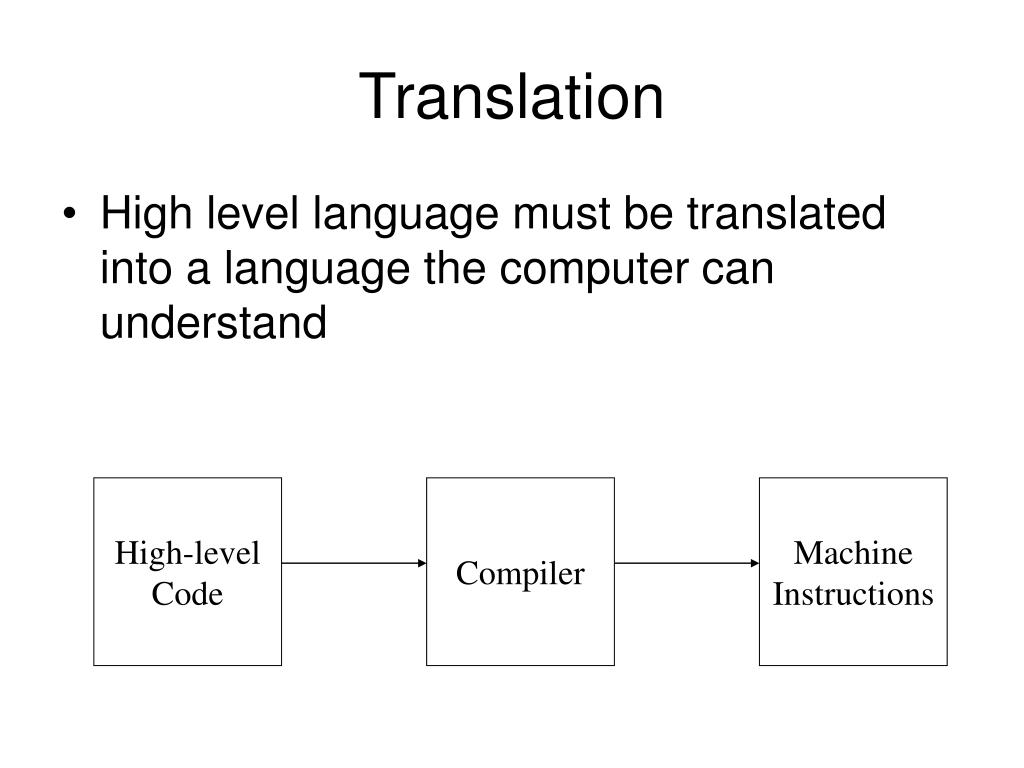 Translation

• High level language must be translated into a language the computer can understand

High-level Code

Compiler

Machine Instructions